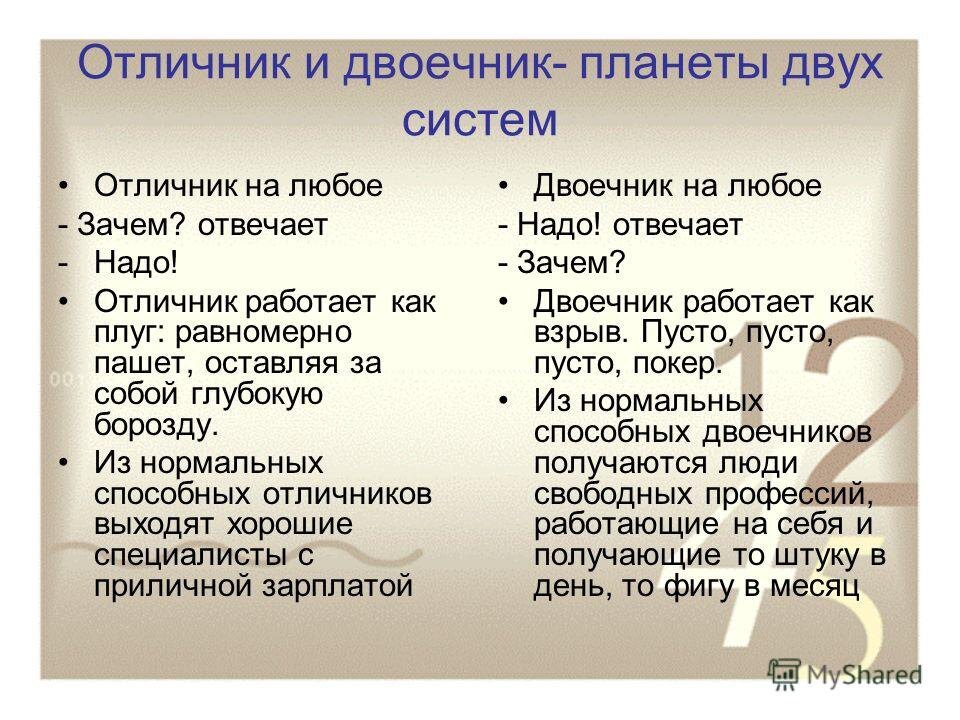 Отличник и двоечник- планеты двух систем

• Отличник на любое
- Зачем? отвечает
- Надо!
• Отличник работает как плуг: равномерно пашет, оставляя за собой глубокую борозду.
• Из нормальных способных отличников выходят хорошие специалисты с приличной зарплатой

• Двоечник на любое
- Надо! отвечает
- Зачем?
• Двоечник работает как взрыв. Пусто, пусто, пусто, покер.
• Из нормальных способных двоечников получаются люди свободных профессий, работающие на себя и получающие то штуку в день, то фигу в месяц

MyShared